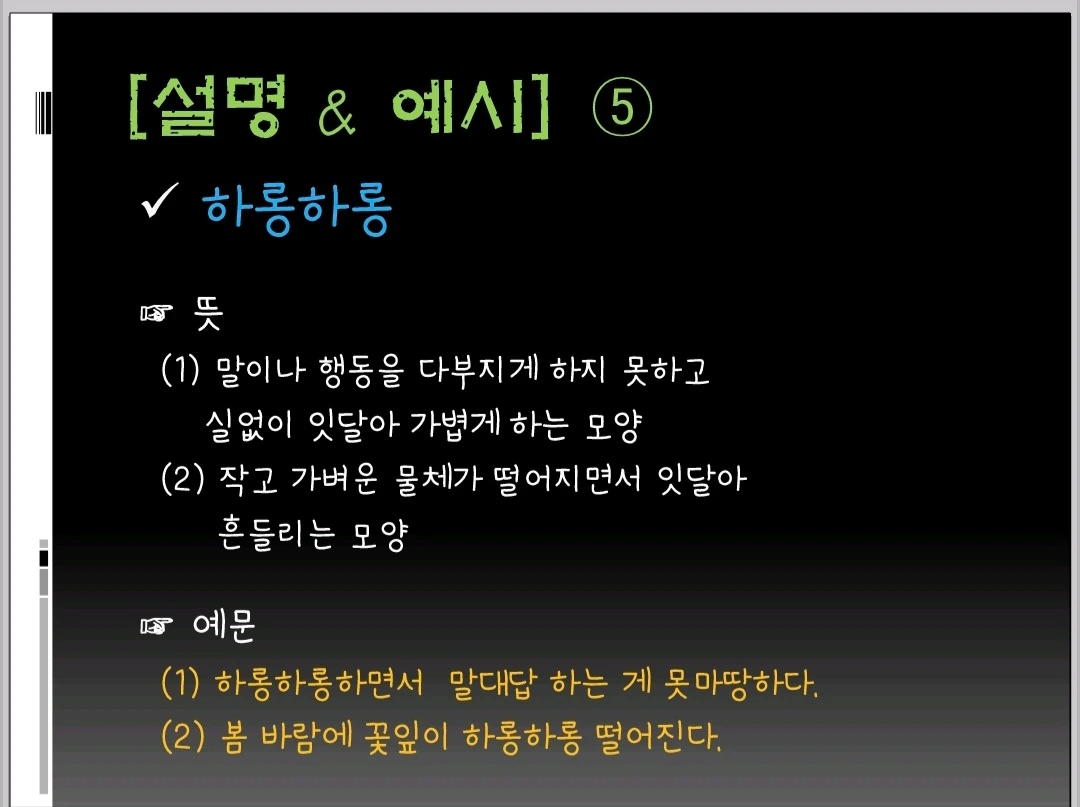 [설명 & 예시] ⑤

✓ 하롱하롱

☞ 뜻

(1) 말이나 행동을 다부지게 하지 못하고 실없이 잇달아 가볍게 하는 모양

(2) 작고 가벼운 물체가 떨어지면서 잇달아 흔들리는 모양

☞ 예문

(1) 하롱하롱하면서 말대답 하는 게 못마땅하다.

(2) 봄 바람에 꽃잎이 하롱하롱 떨어진다.